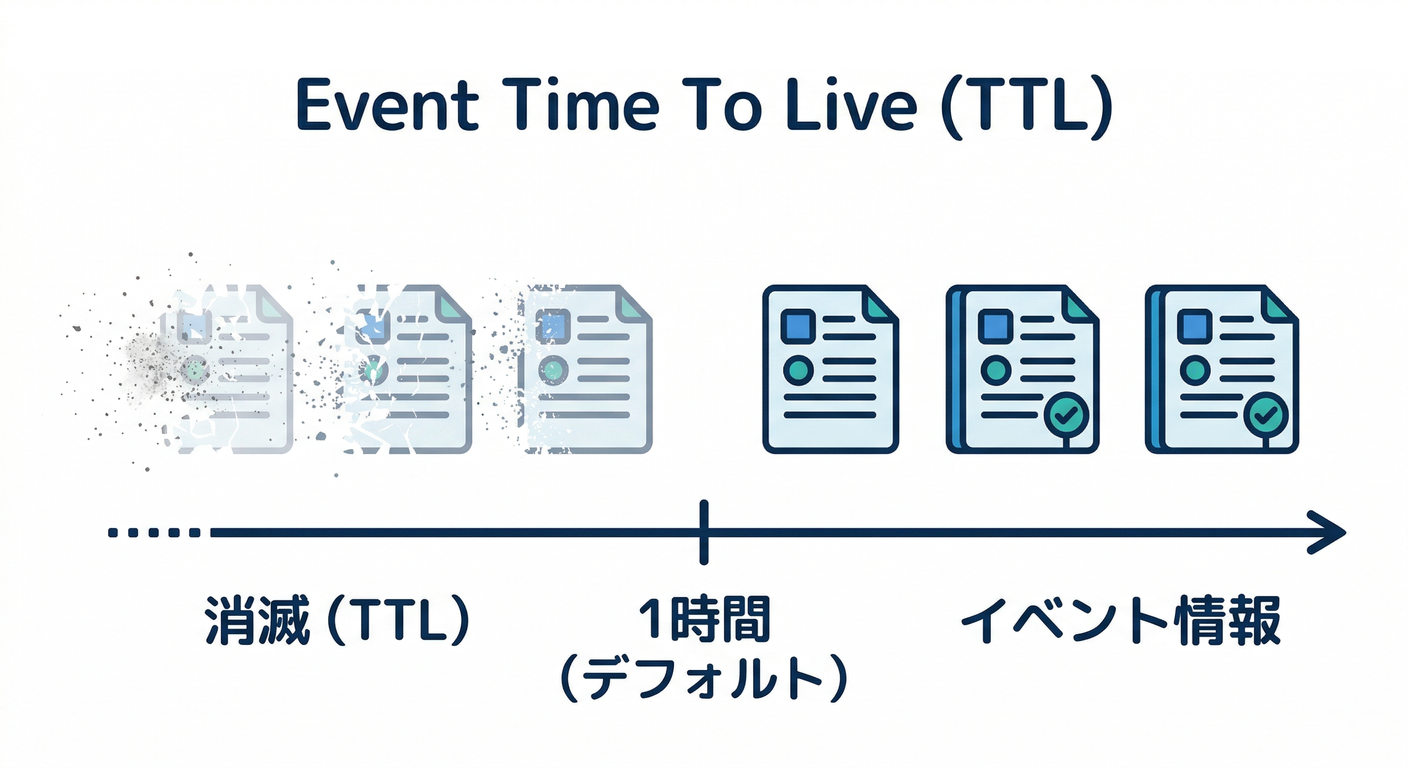 Event Time To Live (TTL)

消滅 (TTL)

1時間
(デフォルト)

イベント情報